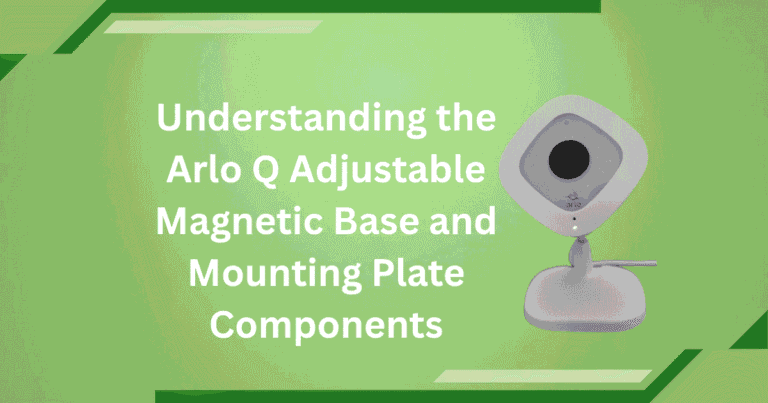 Understanding the Arlo Q Adjustable Magnetic Base and Mounting Plate Components